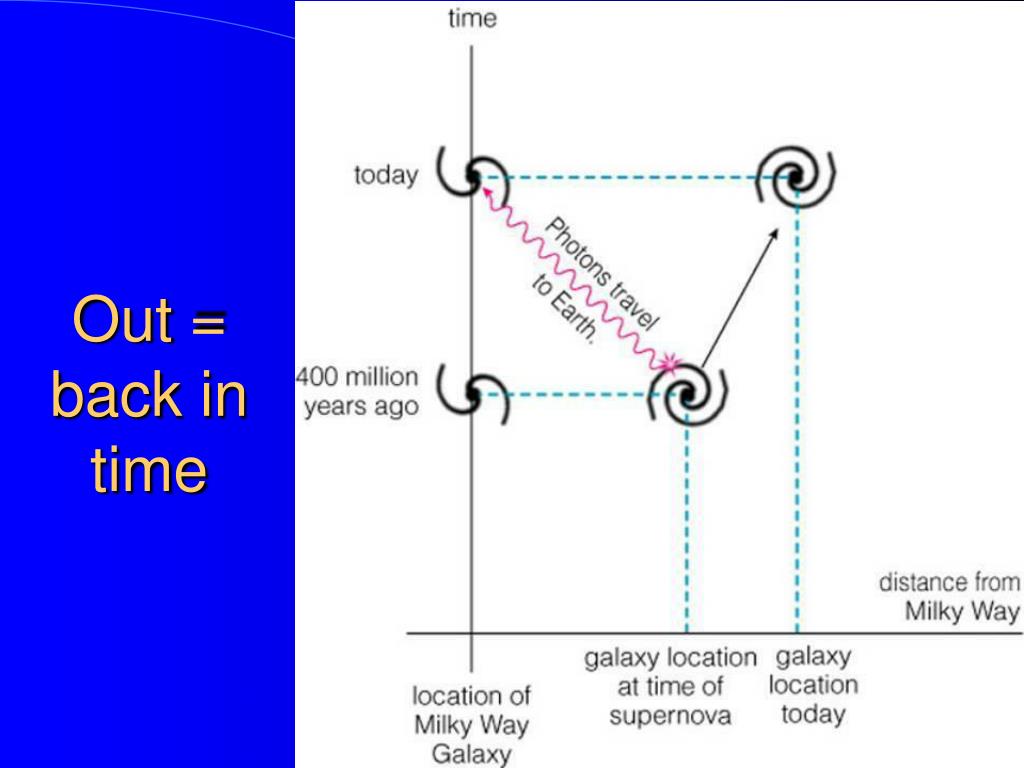 Out = back in time

time

today

Photons travel to Earth.

400 million years ago

distance from Milky Way

location of Milky Way Galaxy

galaxy location at time of supernova

galaxy location today